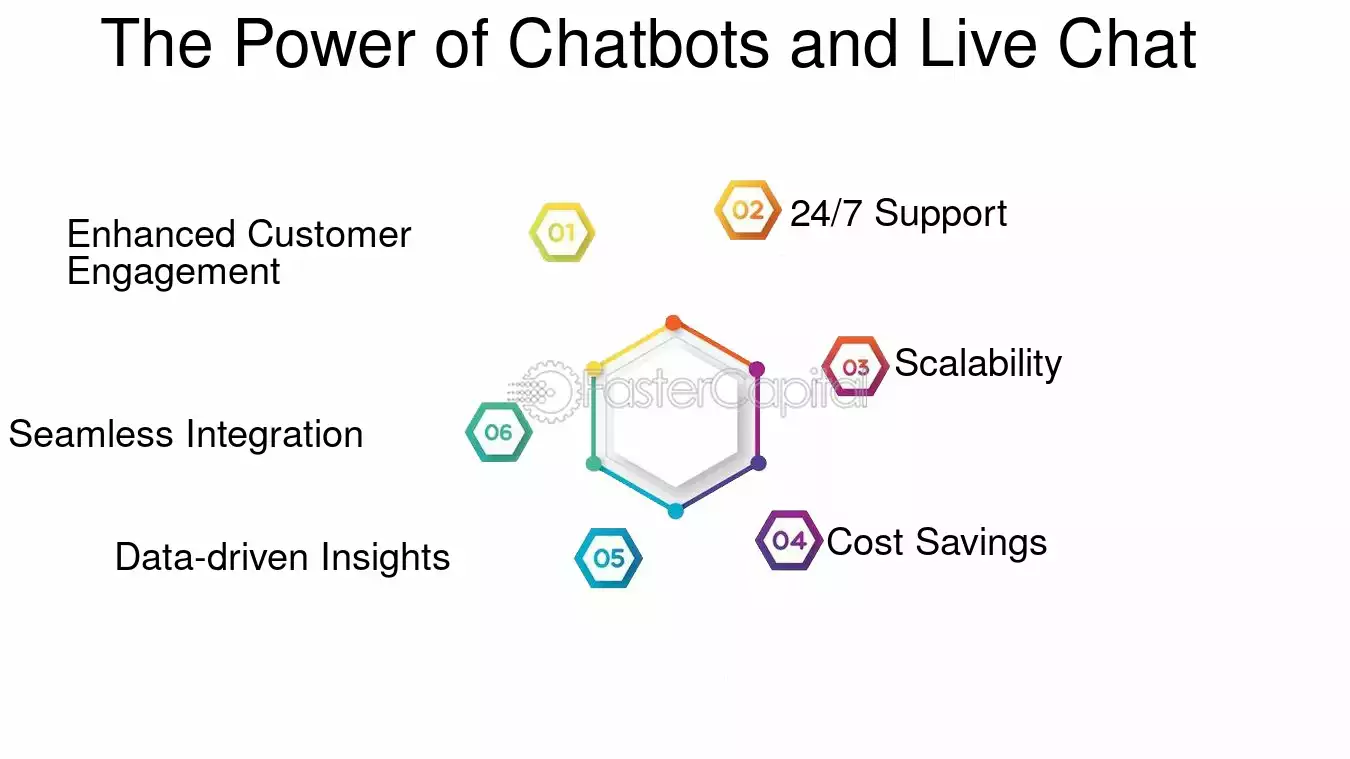 The Power of Chatbots and Live Chat

01 Enhanced Customer Engagement

02 24/7 Support

03 Scalability

04 Cost Savings

05 Data-driven Insights

06 Seamless Integration

FasterCapital